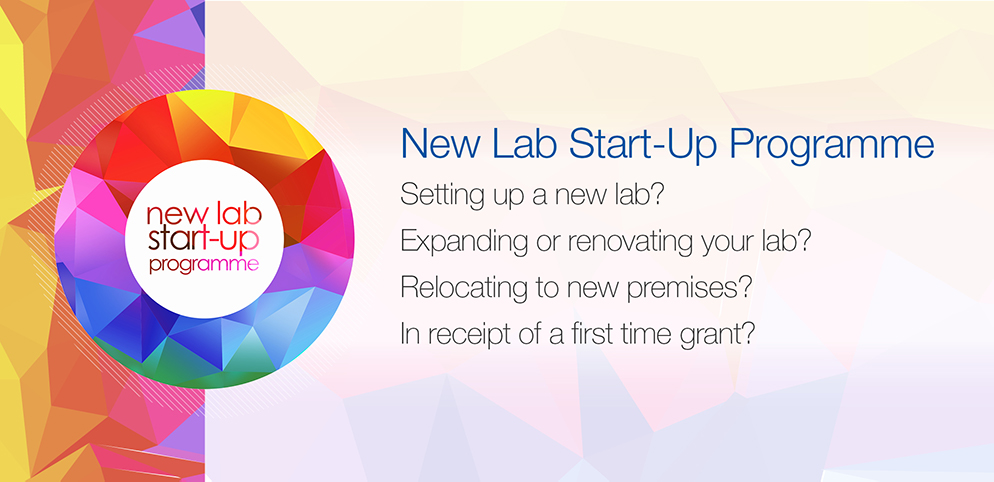 new lab
start-up
programme

New Lab Start-Up Programme

Setting up a new lab?

Expanding or renovating your lab?

Relocating to new premises?

In receipt of a first time grant?